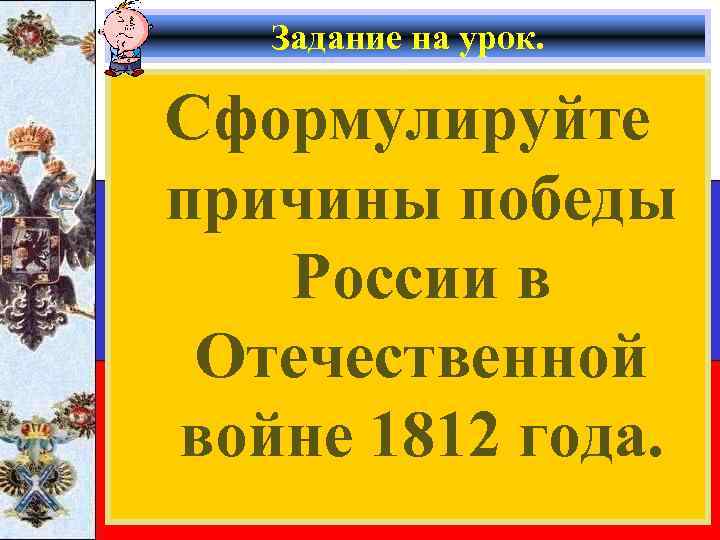 Задание на урок.

Сформулируйте причины победы России в Отечественной войне 1812 года.